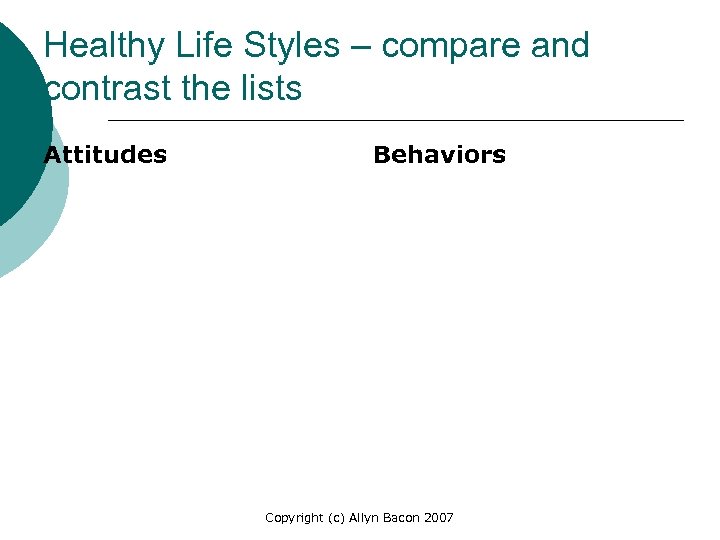 Healthy Life Styles – compare and contrast the lists

Attitudes

Behaviors

Copyright (c) Allyn Bacon 2007